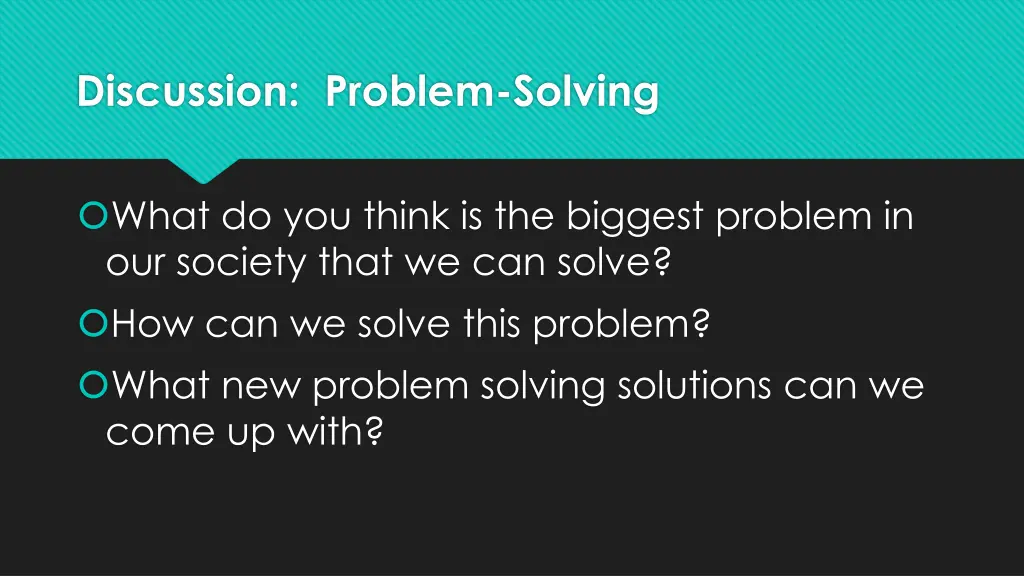 Discussion: Problem-Solving

What do you think is the biggest problem in our society that we can solve?

How can we solve this problem?

What new problem solving solutions can we come up with?